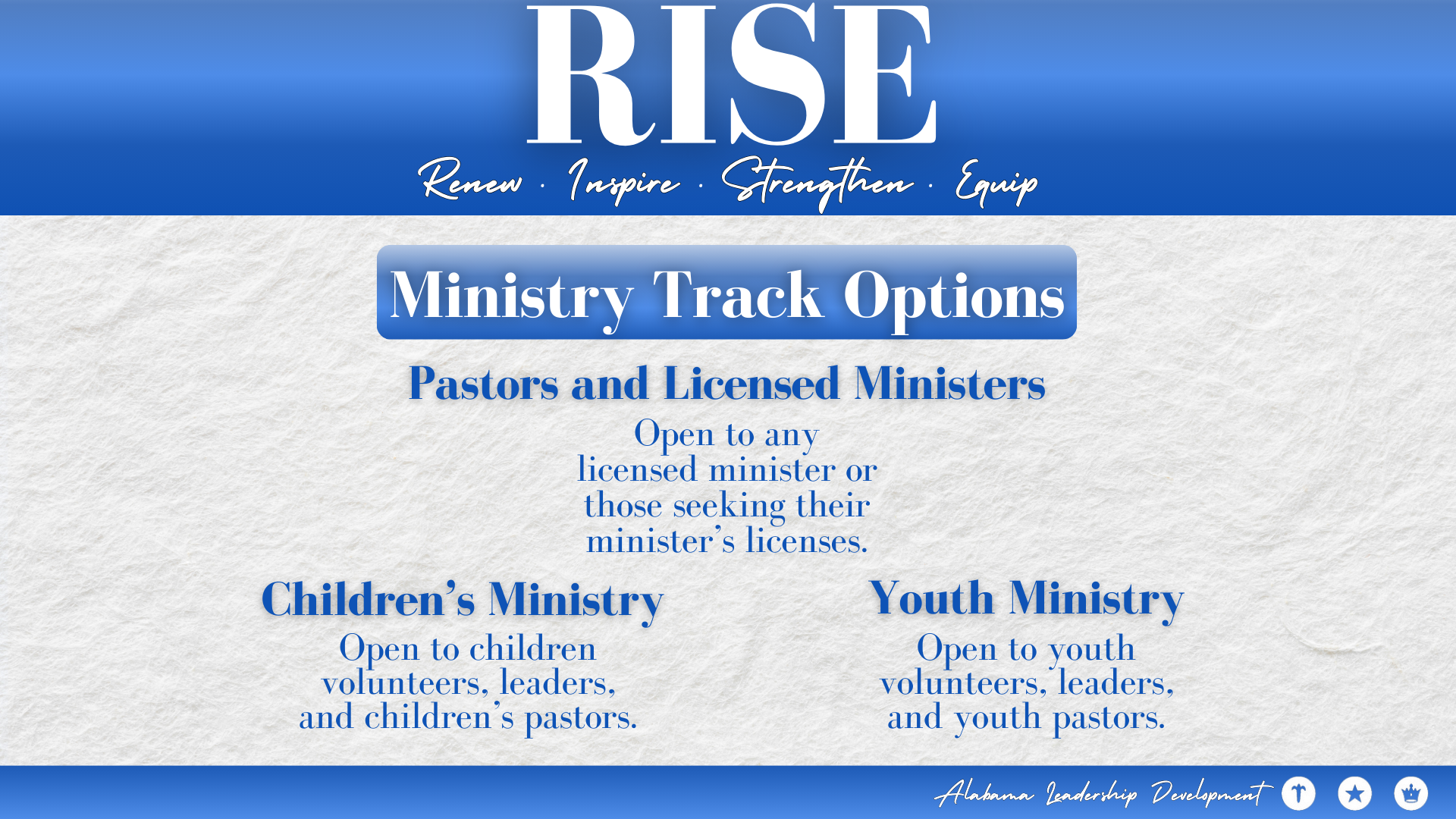 RISE

Renew · Inspire · Strengthen · Equip

Ministry Track Options

Pastors and Licensed Ministers

Open to any licensed minister or those seeking their minister's licenses.

Children's Ministry

Open to children volunteers, leaders, and children's pastors.

Youth Ministry

Open to youth volunteers, leaders, and youth pastors.

Alabama Leadership Development